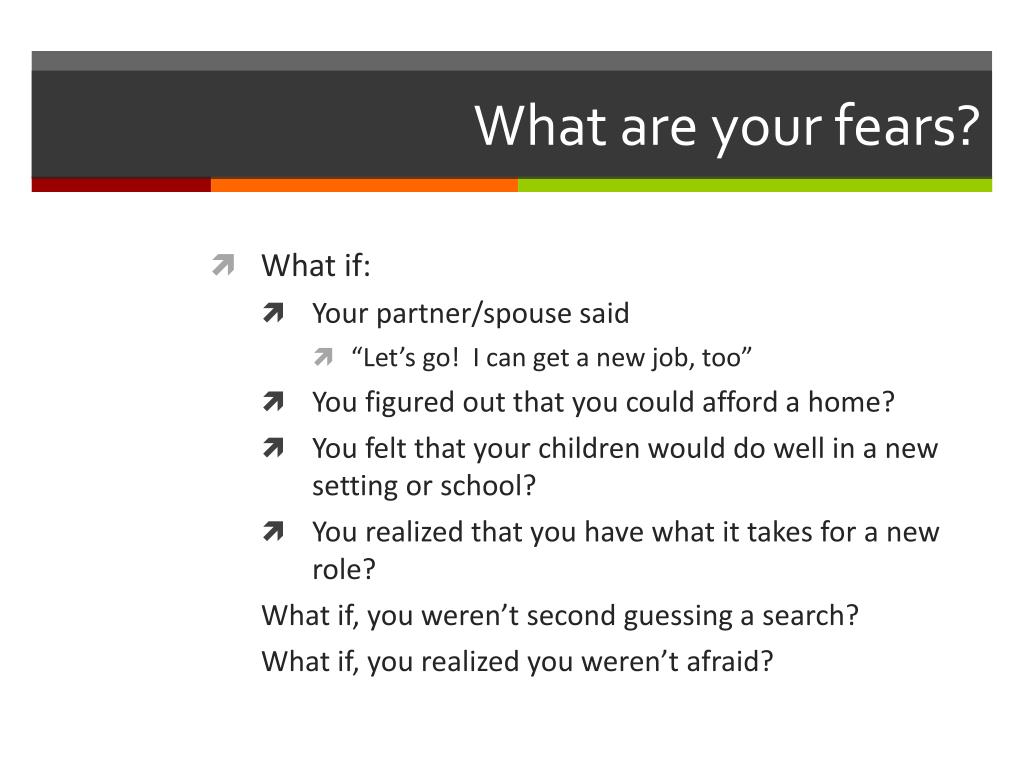 What are your fears?

What if:

Your partner/spouse said

“Let’s go! I can get a new job, too”

You figured out that you could afford a home?

You felt that your children would do well in a new setting or school?

You realized that you have what it takes for a new role?

What if, you weren’t second guessing a search?

What if, you realized you weren’t afraid?